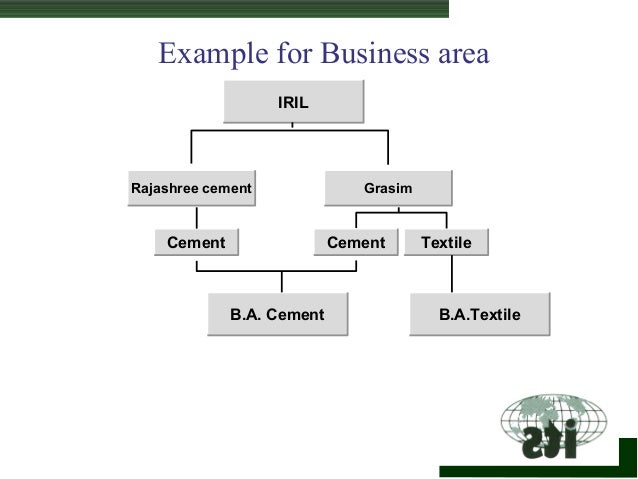 Example for Business area

IRIL

Rajashree cement

Grasim

Cement

Cement

Textile

B.A. Cement

B.A.Textile

its